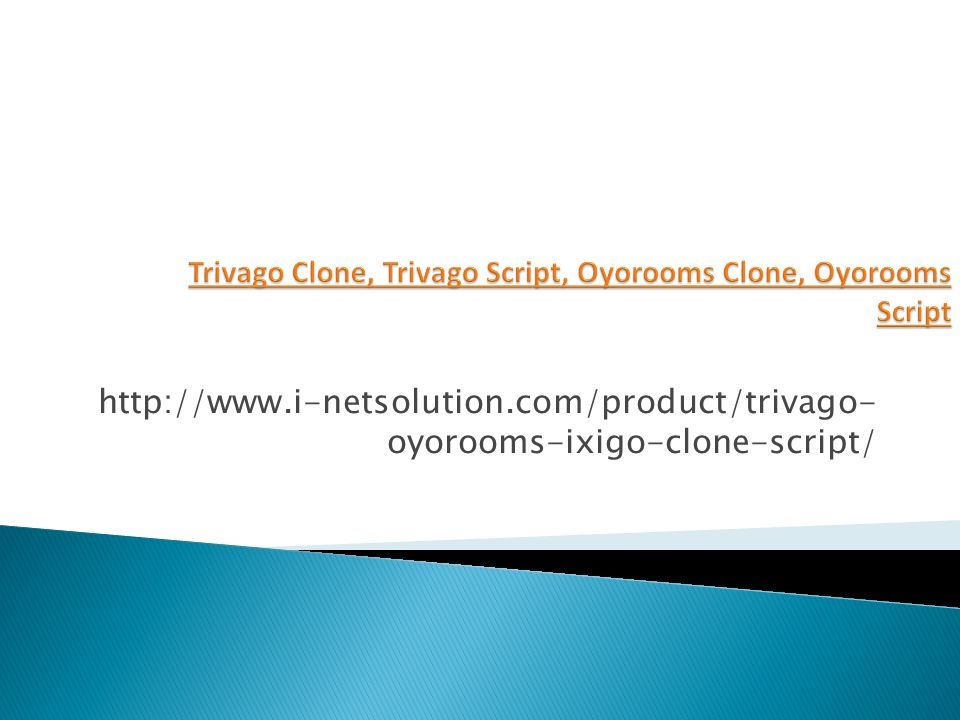 Trivago Clone, Trivago Script, Oyorooms Clone, Oyorooms Script

http://www.i-netsolution.com/product/trivago-oyorooms-ixigo-clone-script/